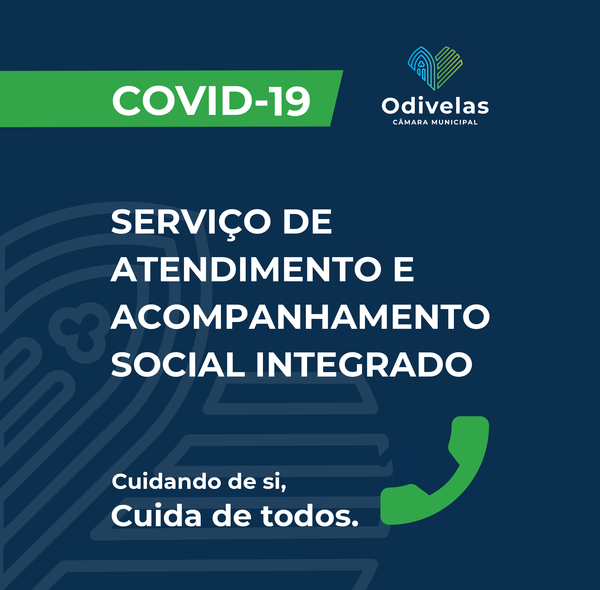 COVID-19

Odivelas
CÂMARA MUNICIPAL

SERVIÇO DE ATENDIMENTO E ACOMPANHAMENTO SOCIAL INTEGRADO

Cuidando de si,
Cuida de todos.